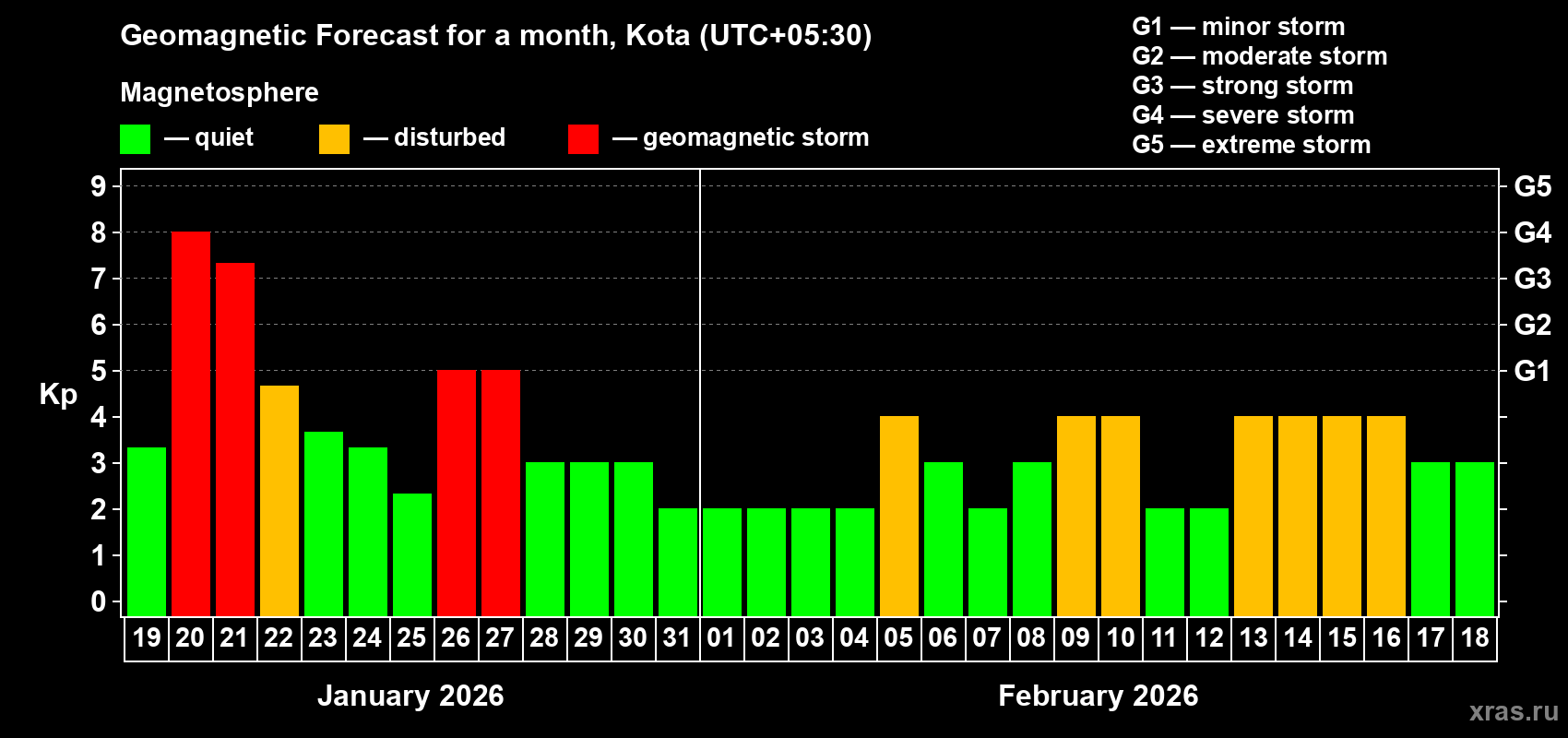 Geomagnetic Forecast for a month, Kota (UTC+05:30)

Magnetosphere

— quiet — disturbed — geomagnetic storm

G1 — minor storm
G2 — moderate storm
G3 — strong storm
G4 — severe storm
G5 — extreme storm

Kp

9
8
7
6
5
4
3
2
1
0

G5
G4
G3
G2
G1

19 20 21 22 23 24 25 26 27 28 29 30 31 01 02 03 04 05 06 07 08 09 10 11 12 13 14 15 16 17 18

January 2026

February 2026

xras.ru